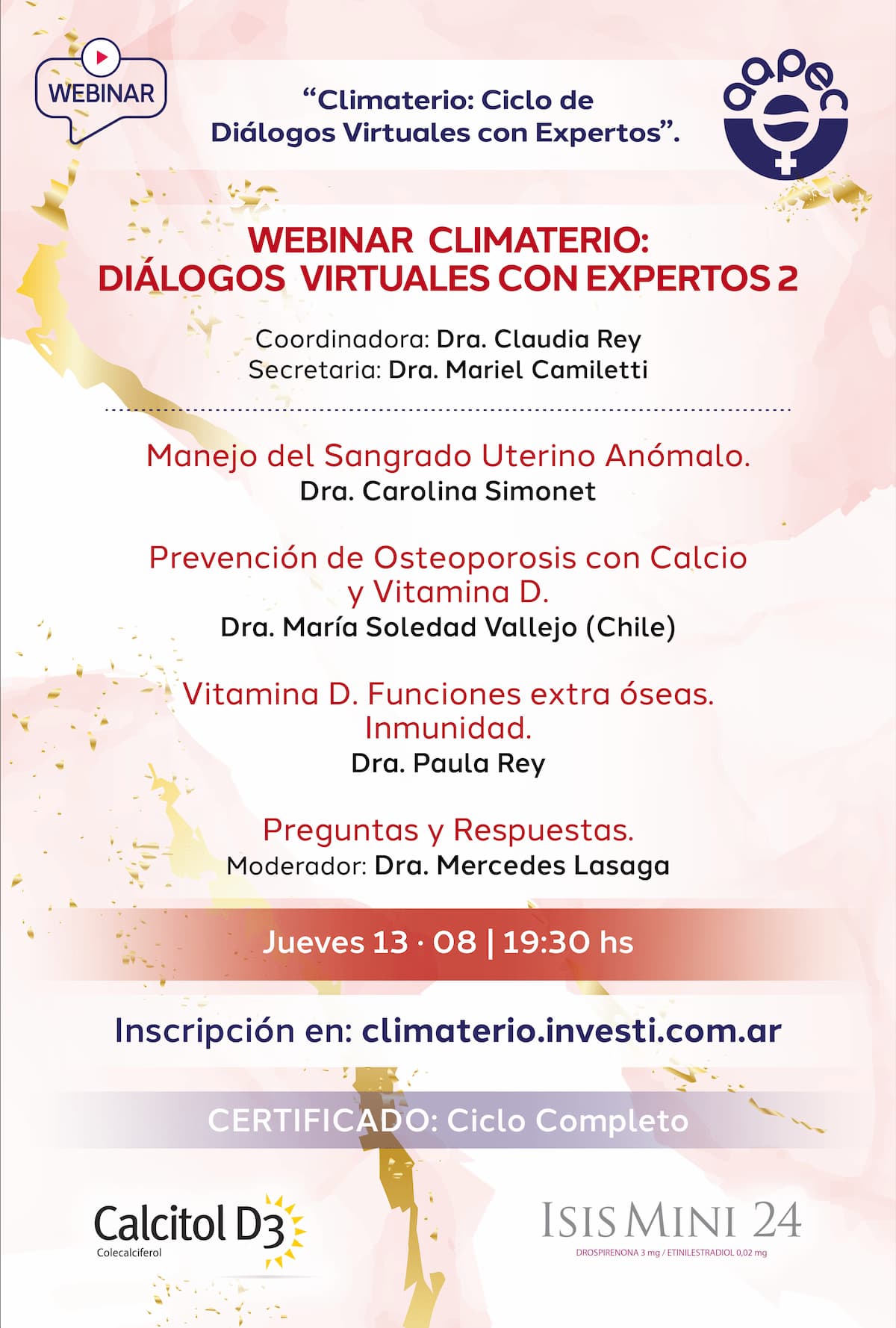 WEBINAR

"Climaterio: Ciclo de Diálogos Virtuales con Expertos".

aapec

WEBINAR CLIMATERIO: DIÁLOGOS VIRTUALES CON EXPERTOS 2

Coordinadora: Dra. Claudia Rey
Secretaria: Dra. Mariel Camiletti

Manejo del Sangrado Uterino Anómalo.
Dra. Carolina Simonet

Prevención de Osteoporosis con Calcio y Vitamina D.
Dra. María Soledad Vallejo (Chile)

Vitamina D. Funciones extra óseas. Inmunidad.
Dra. Paula Rey

Preguntas y Respuestas.
Moderador: Dra. Mercedes Lasaga

Jueves 13 · 08 | 19:30 hs

Inscripción en: climaterio.investi.com.ar

CERTIFICADO: Ciclo Completo

Calcitol D3
Colecalciferol

ISIS MINI 24
DROSPIRENONA 3 mg / ETINILESTRADIOL 0,02 mg